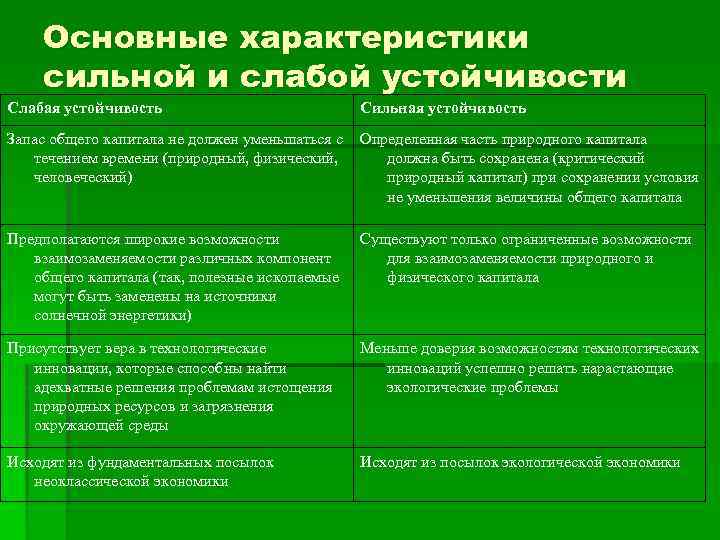 Основные характеристики сильной и слабой устойчивости

| Слабая устойчивость | Сильная устойчивость |
|---|---|
| Запас общего капитала не должен уменьшаться с течением времени (природный, физический, человеческий) | Определенная часть природного капитала должна быть сохранена (критический природный капитал) при сохранении условия не уменьшения величины общего капитала |
| Предполагаются широкие возможности взаимозаменяемости различных компонент общего капитала (так, полезные ископаемые могут быть заменены на источники солнечной энергетики) | Существуют только ограниченные возможности для взаимозаменяемости природного и физического капитала |
| Присутствует вера в технологические инновации, которые способны найти адекватные решения проблемам истощения природных ресурсов и загрязнения окружающей среды | Меньше доверия возможностям технологических инноваций успешно решать нарастающие экологические проблемы |
| Исходят из фундаментальных посылок неоклассической экономики | Исходят из посылок экологической экономики |